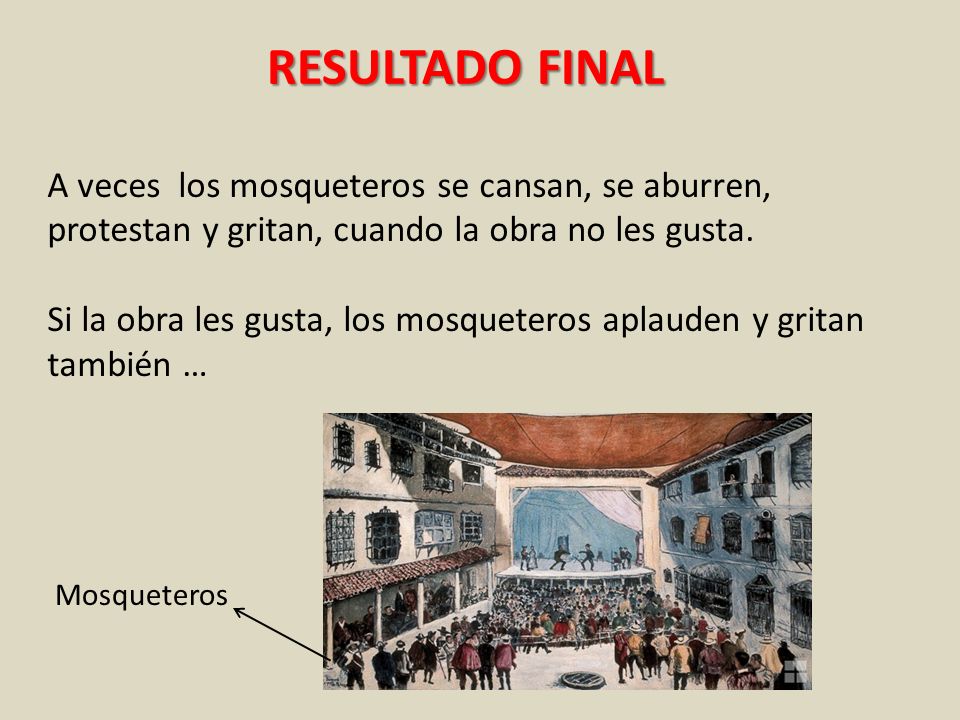 RESULTADO FINAL

A veces los mosqueteros se cansan, se aburren, protestan y gritan, cuando la obra no les gusta.

Si la obra les gusta, los mosqueteros aplauden y gritan también …

Mosqueteros